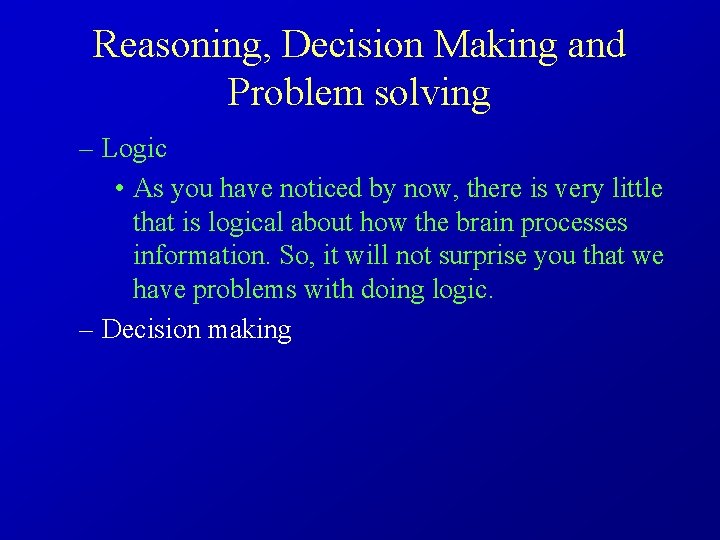 Reasoning, Decision Making and Problem solving

– Logic

• As you have noticed by now, there is very little that is logical about how the brain processes information. So, it will not surprise you that we have problems with doing logic.

– Decision making